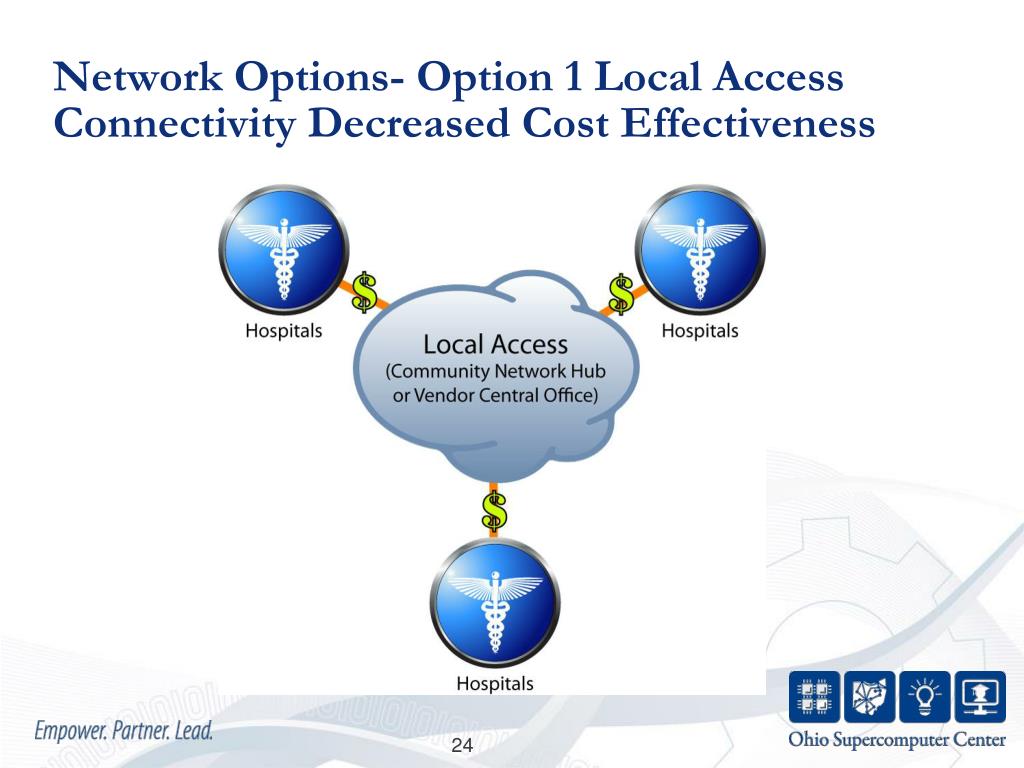 Network Options- Option 1 Local Access Connectivity Decreased Cost Effectiveness

Hospitals

$

$

Hospitals

Local Access
(Community Network Hub or Vendor Central Office)

$

Hospitals

Empower. Partner. Lead.

24

Ohio Supercomputer Center